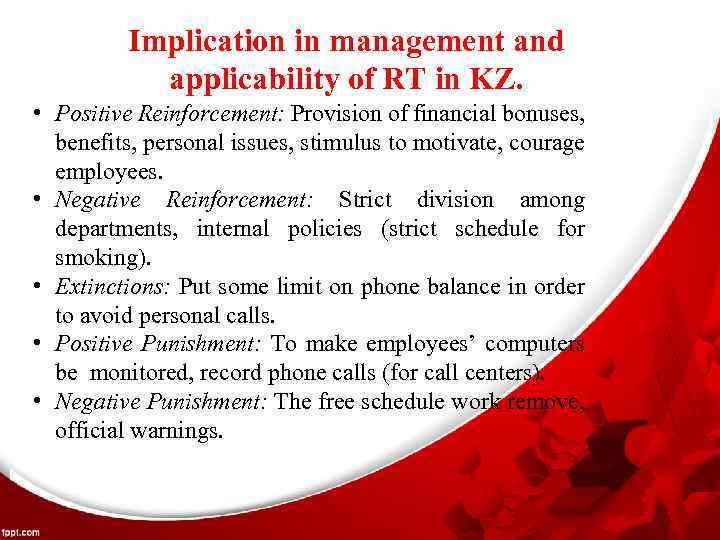 Implication in management and applicability of RT in KZ.

• Positive Reinforcement: Provision of financial bonuses, benefits, personal issues, stimulus to motivate, courage employees.
• Negative Reinforcement: Strict division among departments, internal policies (strict schedule for smoking).
• Extinctions: Put some limit on phone balance in order to avoid personal calls.
• Positive Punishment: To make employees' computers be monitored, record phone calls (for call centers).
• Negative Punishment: The free schedule work remove, official warnings.

fppt.com